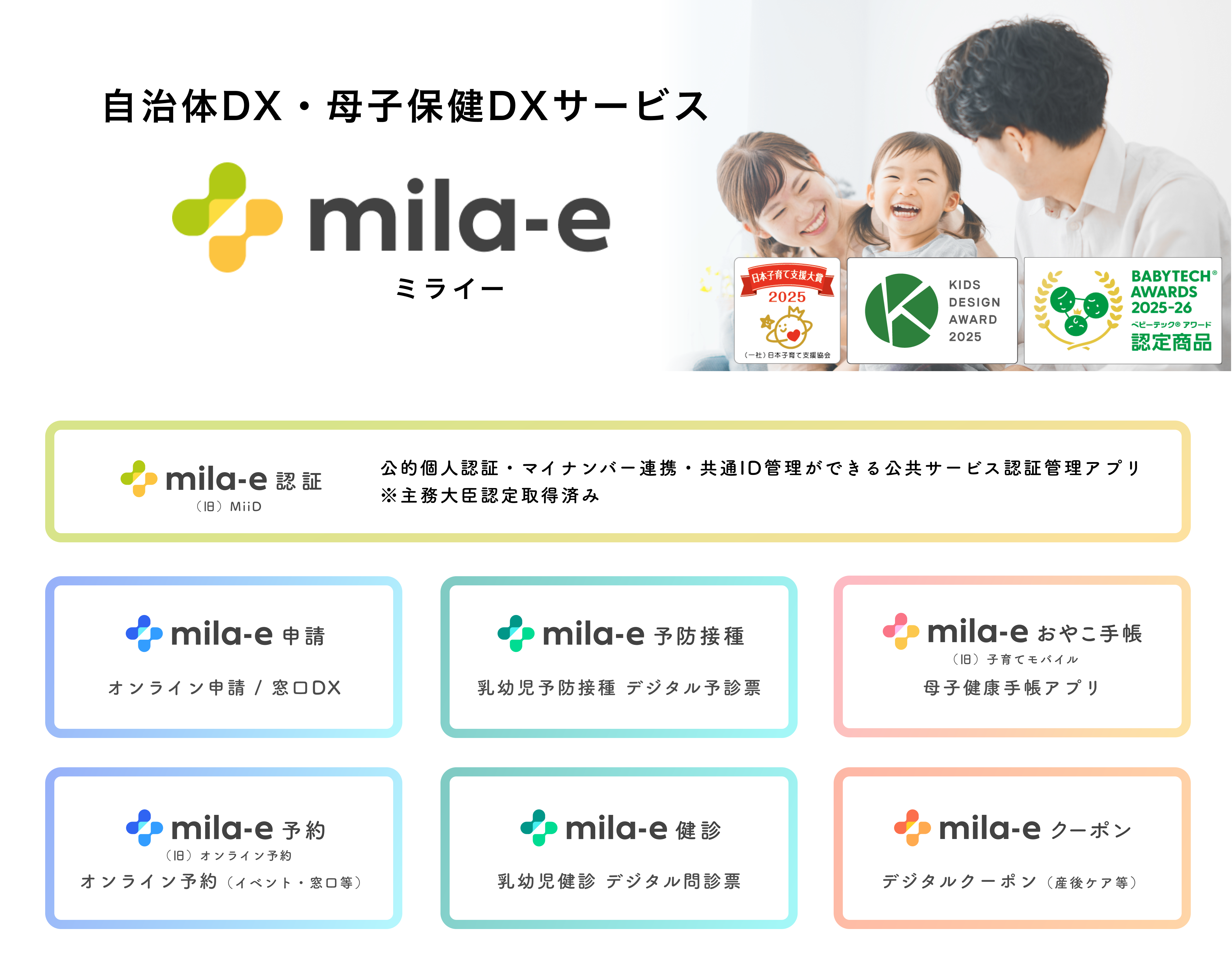 自治体DX・母子保健DXサービス

mila-e
ミライー

日本子育て支援大賞
2025
（一社）日本子育て支援協会

KIDS DESIGN AWARD 2025

BABYTECH® AWARDS 2025-26
ベビーテック® アワード
認定商品

mila-e 認証
（旧）MiiD
公的個人認証・マイナンバー連携・共通ID管理ができる公共サービス認証管理アプリ
※主務大臣認定取得済み

mila-e 申請
オンライン申請 / 窓口DX

mila-e 予防接種
乳幼児予防接種 デジタル予診票

mila-e おやこ手帳
（旧）子育てモバイル
母子健康手帳アプリ

mila-e 予約
（旧）オンライン予約
オンライン予約（イベント・窓口等）

mila-e 健診
乳幼児健診 デジタル問診票

mila-e クーポン
デジタルクーポン（産後ケア等）